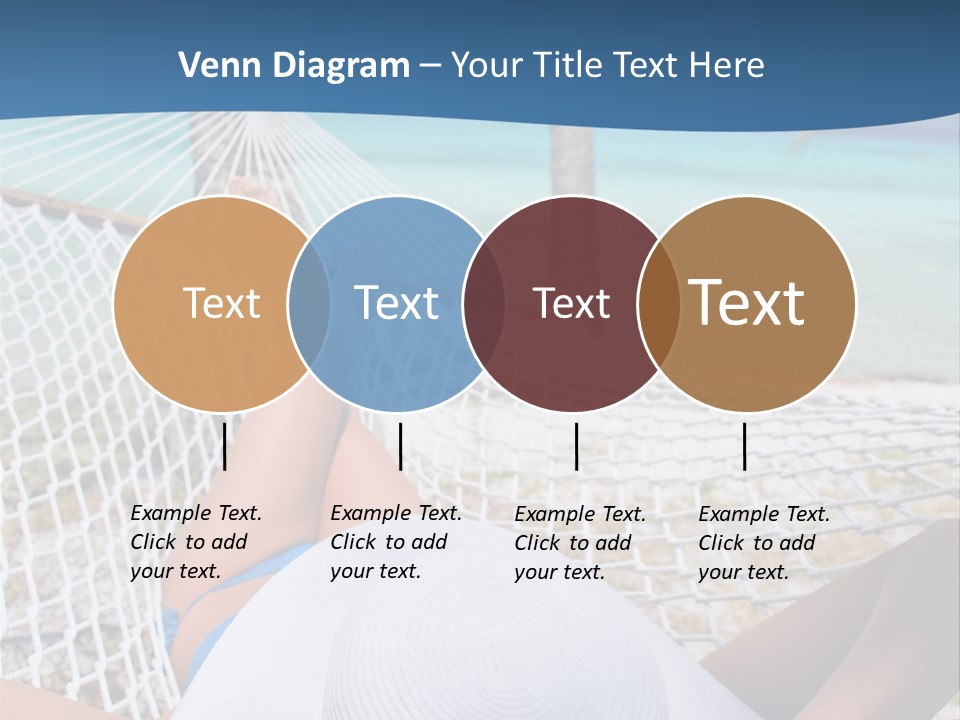 Venn Diagram – Your Title Text Here

Text

Text

Text

Text

Example Text. Click to add your text.

Example Text. Click to add your text.

Example Text. Click to add your text.

Example Text. Click to add your text.